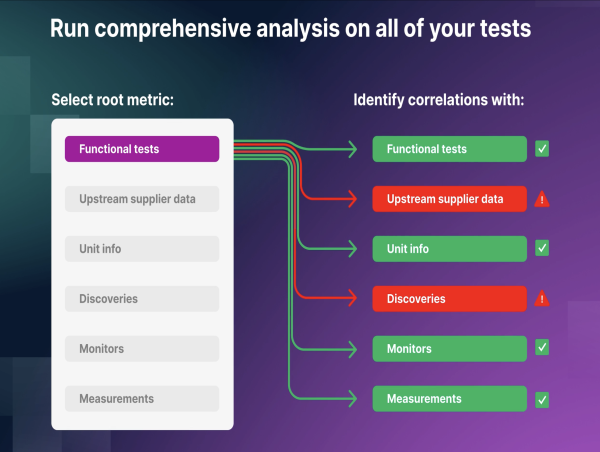 Run comprehensive analysis on all of your tests

Select root metric:

Functional tests

Upstream supplier data

Unit info

Discoveries

Monitors

Measurements

Identify correlations with:

Functional tests

Upstream supplier data

Unit info

Discoveries

Monitors

Measurements